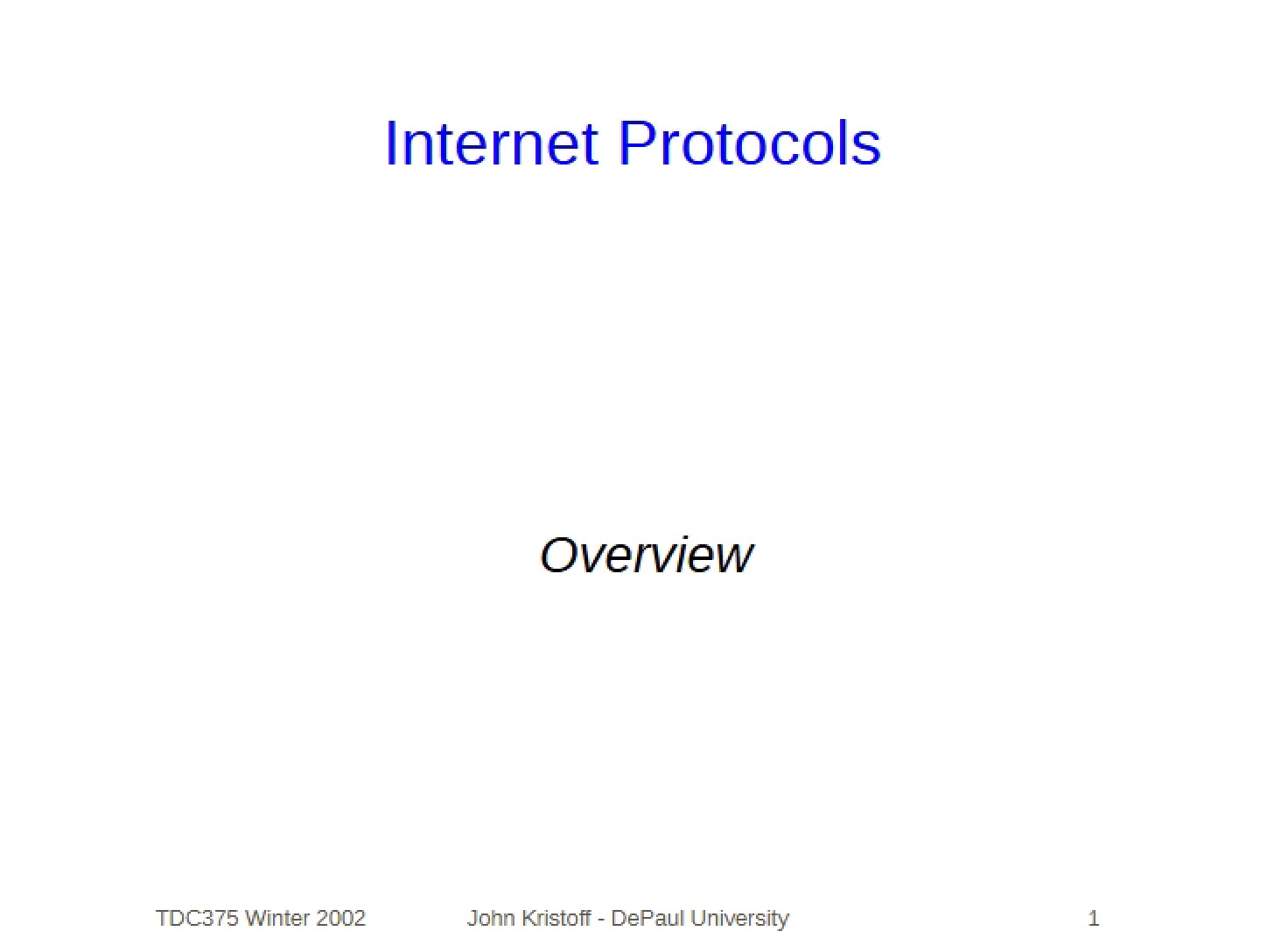 Internet Protocols

Overview

TDC375 Winter 2002 John Kristoff - DePaul University 1